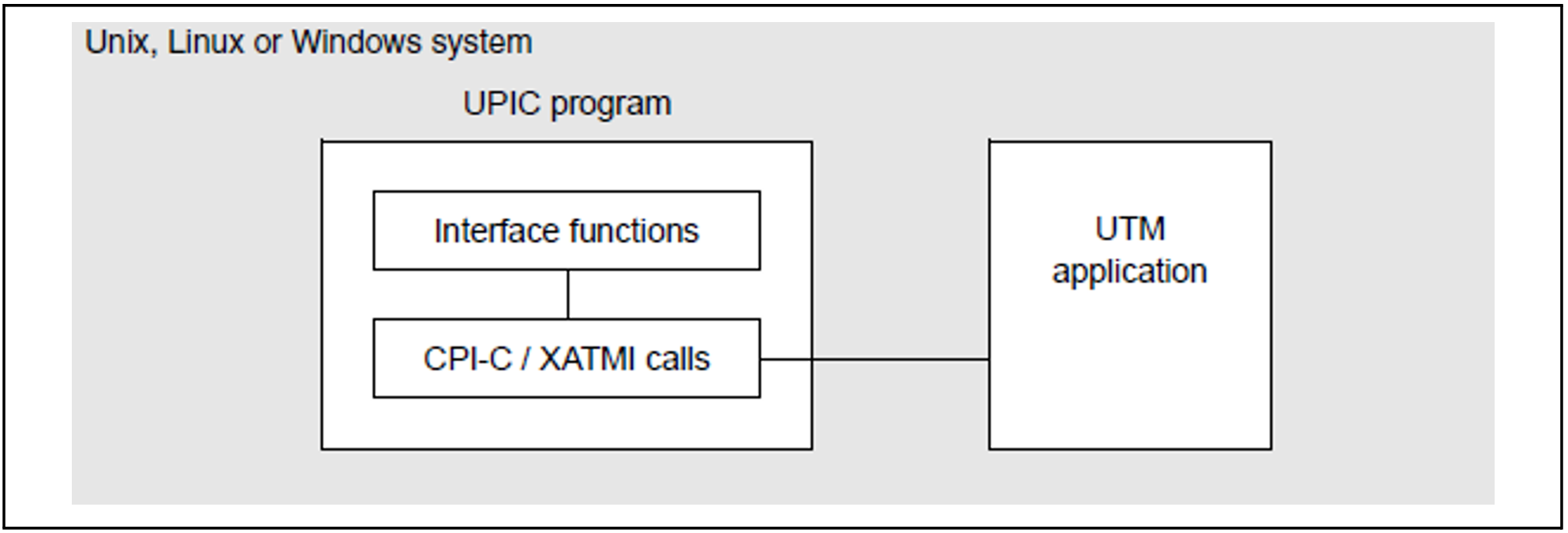 Unix, Linux or Windows system

UPIC program

Interface functions

CPI-C / XATMI calls

UTM application